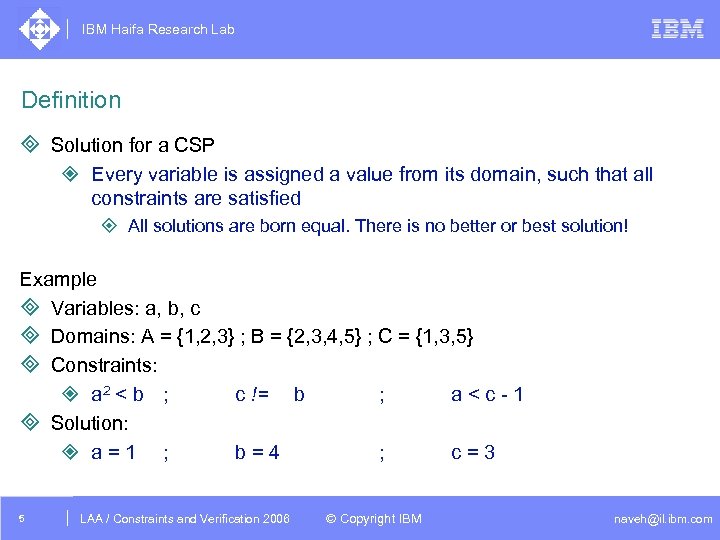 IBM Haifa Research Lab

IBM

Definition

Solution for a CSP

Every variable is assigned a value from its domain, such that all constraints are satisfied

All solutions are born equal. There is no better or best solution!

Example

Variables: a, b, c

Domains: A = {1,2,3} ; B = {2,3,4,5} ; C = {1,3,5}

Constraints:

$a^2 < b$ ; c != b ; a < c - 1

Solution:

a = 1 ; b = 4 ; c = 3

5

LAA / Constraints and Verification 2006

© Copyright IBM

naveh@il.ibm.com